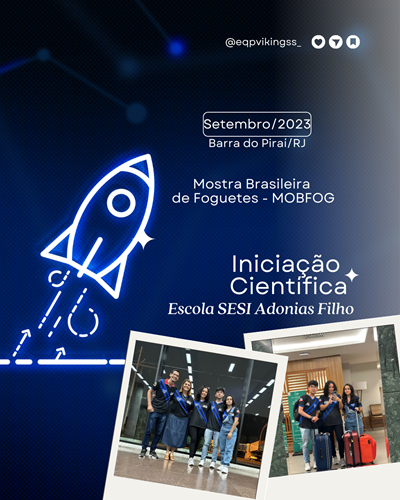 @eqpvikingss_

Setembro/2023
Barra do Piraí/RJ

Mostra Brasileira de Foguetes - MOBFOG

Iniciação Científica
Escola SESI Adonias Filho